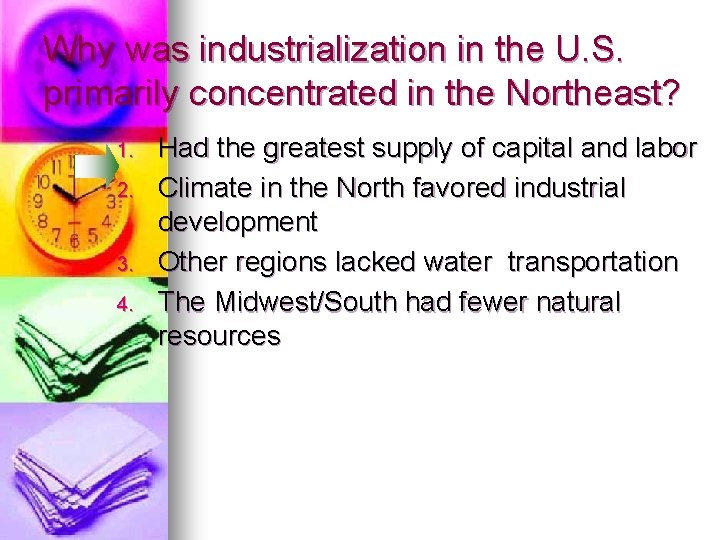 Why was industrialization in the U.S. primarily concentrated in the Northeast?

1. Had the greatest supply of capital and labor
2. Climate in the North favored industrial development
3. Other regions lacked water transportation
4. The Midwest/South had fewer natural resources